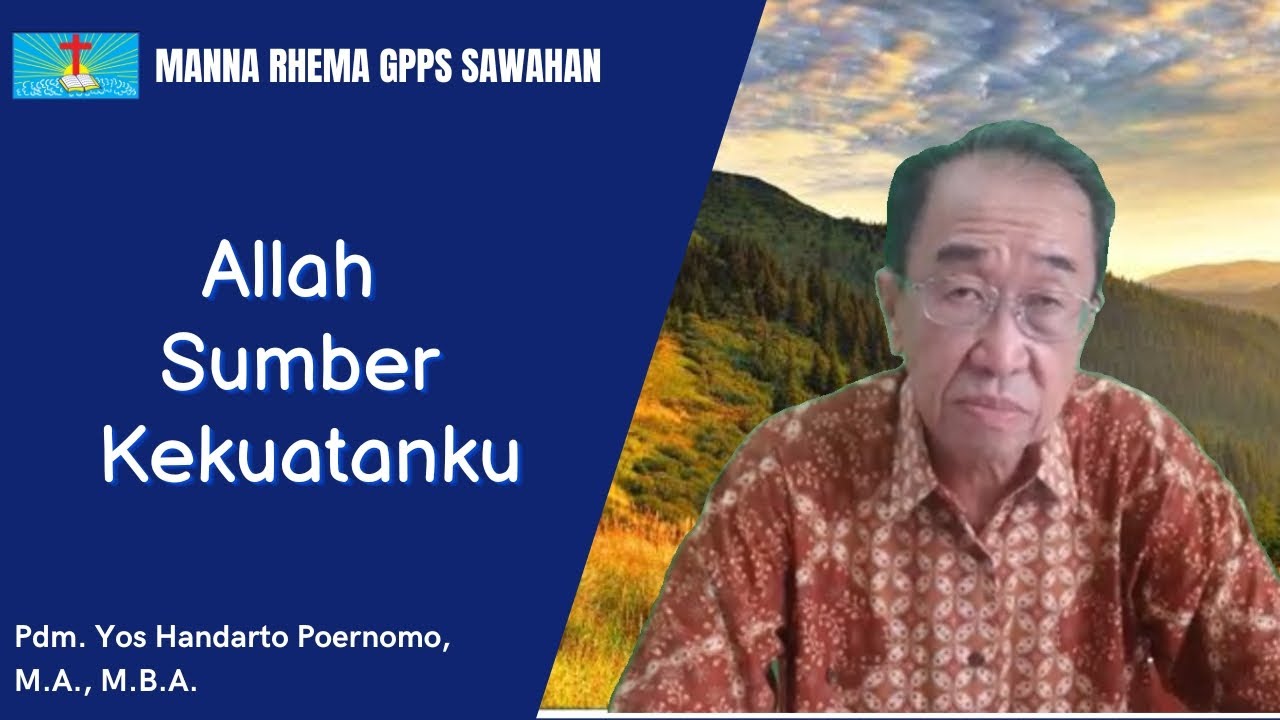 MANNA RHEMA GPPS SAWAHAN

Allah Sumber Kekuatanku

Pdm. Yos Handarto Poernomo, M.A., M.B.A.